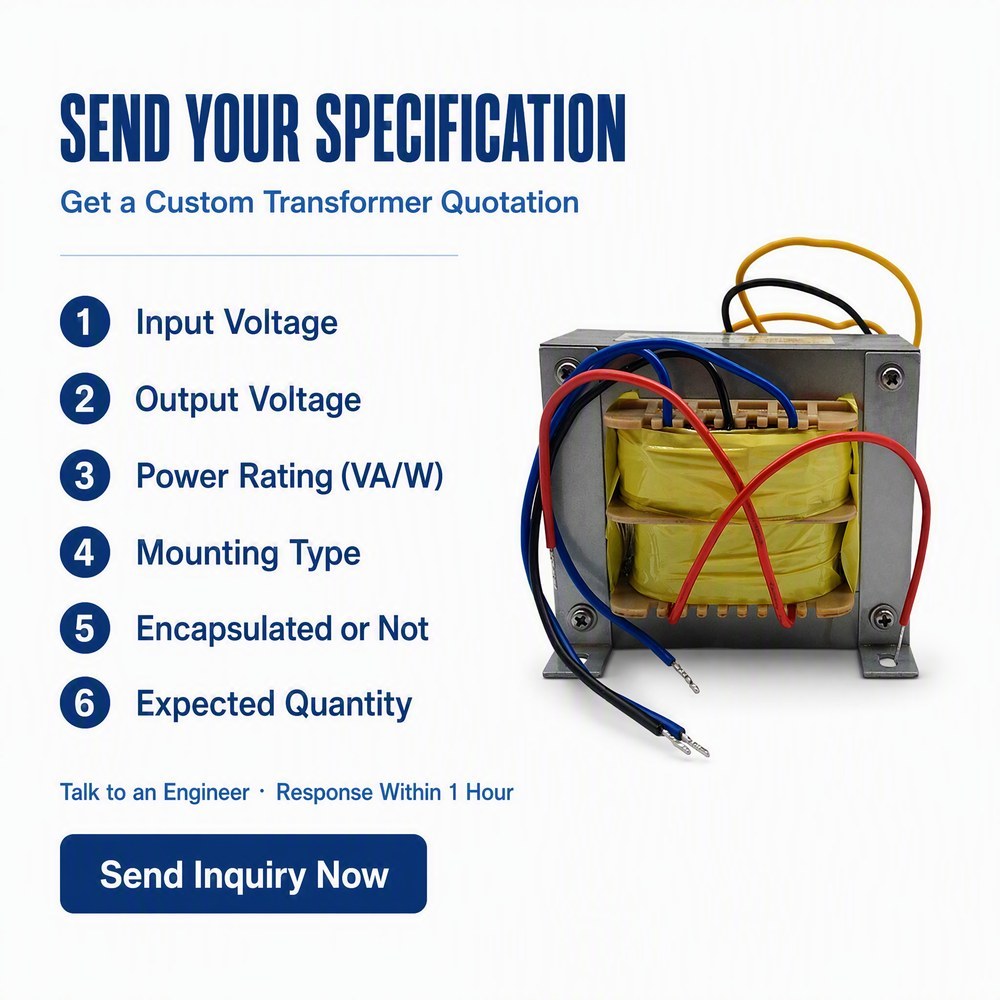 SEND YOUR SPECIFICATION

Get a Custom Transformer Quotation

1 Input Voltage

2 Output Voltage

3 Power Rating (VA/W)

4 Mounting Type

5 Encapsulated or Not

6 Expected Quantity

Talk to an Engineer · Response Within 1 Hour

Send Inquiry Now